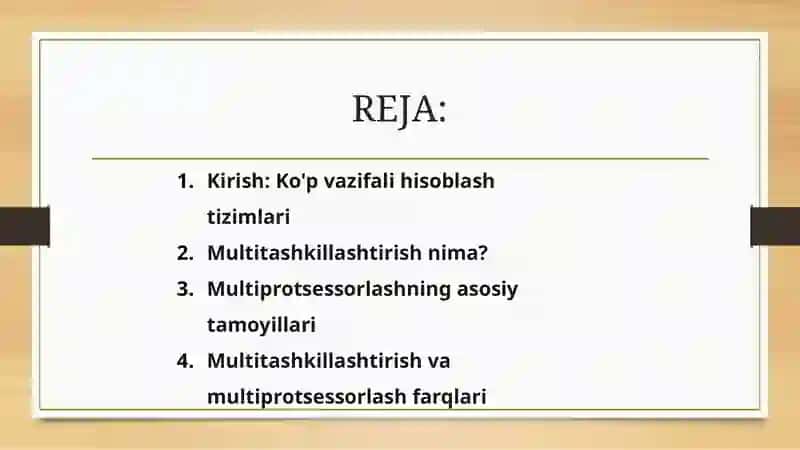 REJA:

1. Kirish: Ko'p vazifali hisoblash tizimlari
2. Multitashkillashtirish nima?
3. Multiprotsessorlashning asosiy tamoyillari
4. Multitashkillashtirish va multiprotsessorlash farqlari